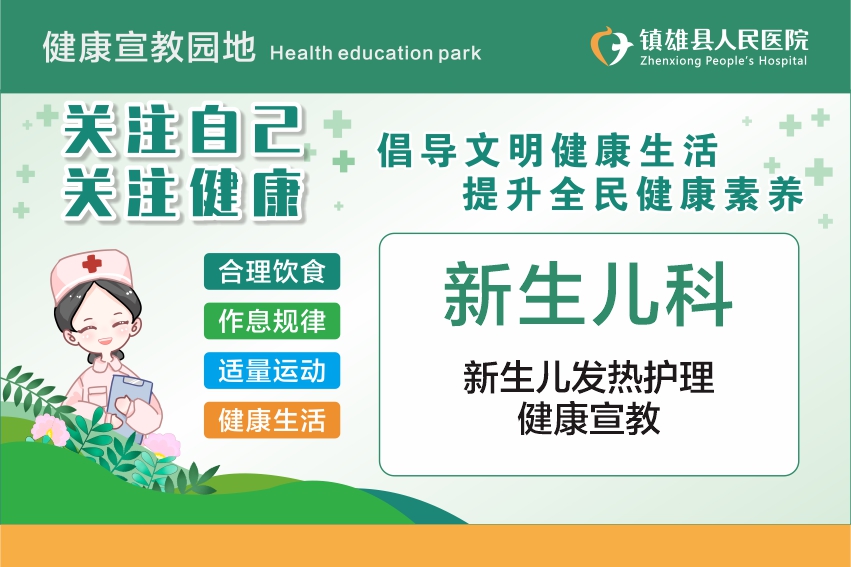 健康宣教园地 Health education park

镇雄县人民医院
Zhenxiong People's Hospital

关注自己
关注健康

倡导文明健康生活
提升全民健康素养

合理饮食
作息规律
适量运动
健康生活

新生儿科

新生儿发热护理
健康宣教